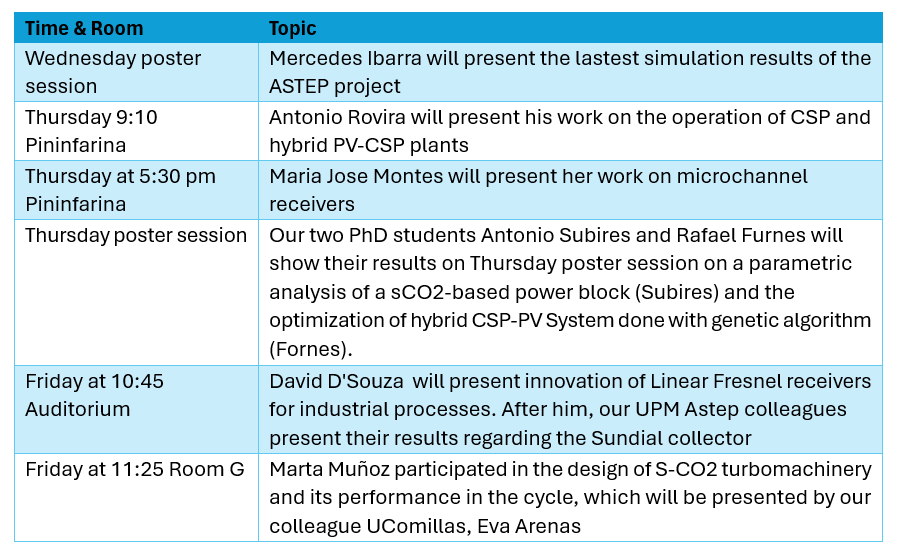 | Time & Room | Topic |
|---|---|
| Wednesday poster session | Mercedes Ibarra will present the lastest simulation results of the ASTEP project |
| Thursday 9:10 Pininfarina | Antonio Rovira will present his work on the operation of CSP and hybrid PV-CSP plants |
| Thursday at 5:30 pm Pininfarina | Maria Jose Montes will present her work on microchannel receivers |
| Thursday poster session | Our two PhD students Antonio Subires and Rafael Furnes will show their results on Thursday poster session on a parametric analysis of a sCO2-based power block (Subires) and the optimization of hybrid CSP-PV System done with genetic algorithm (Fornes). |
| Friday at 10:45 Auditorium | David D'Souza will present innovation of Linear Fresnel receivers for industrial processes. After him, our UPM Astep colleagues present their results regarding the Sundial collector |
| Friday at 11:25 Room G | Marta Muñoz participated in the design of S-CO2 turbomachinery and its performance in the cycle, which will be presented by our colleague UComillas, Eva Arenas |